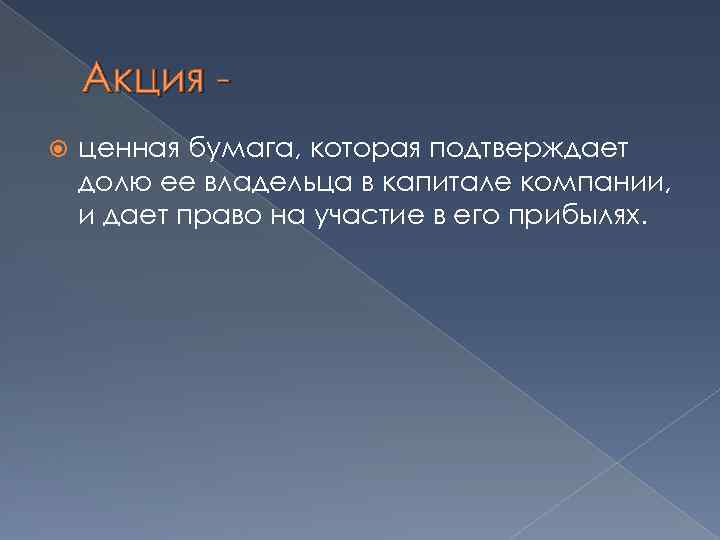 Акция -

ценная бумага, которая подтверждает долю ее владельца в капитале компании, и дает право на участие в его прибылях.